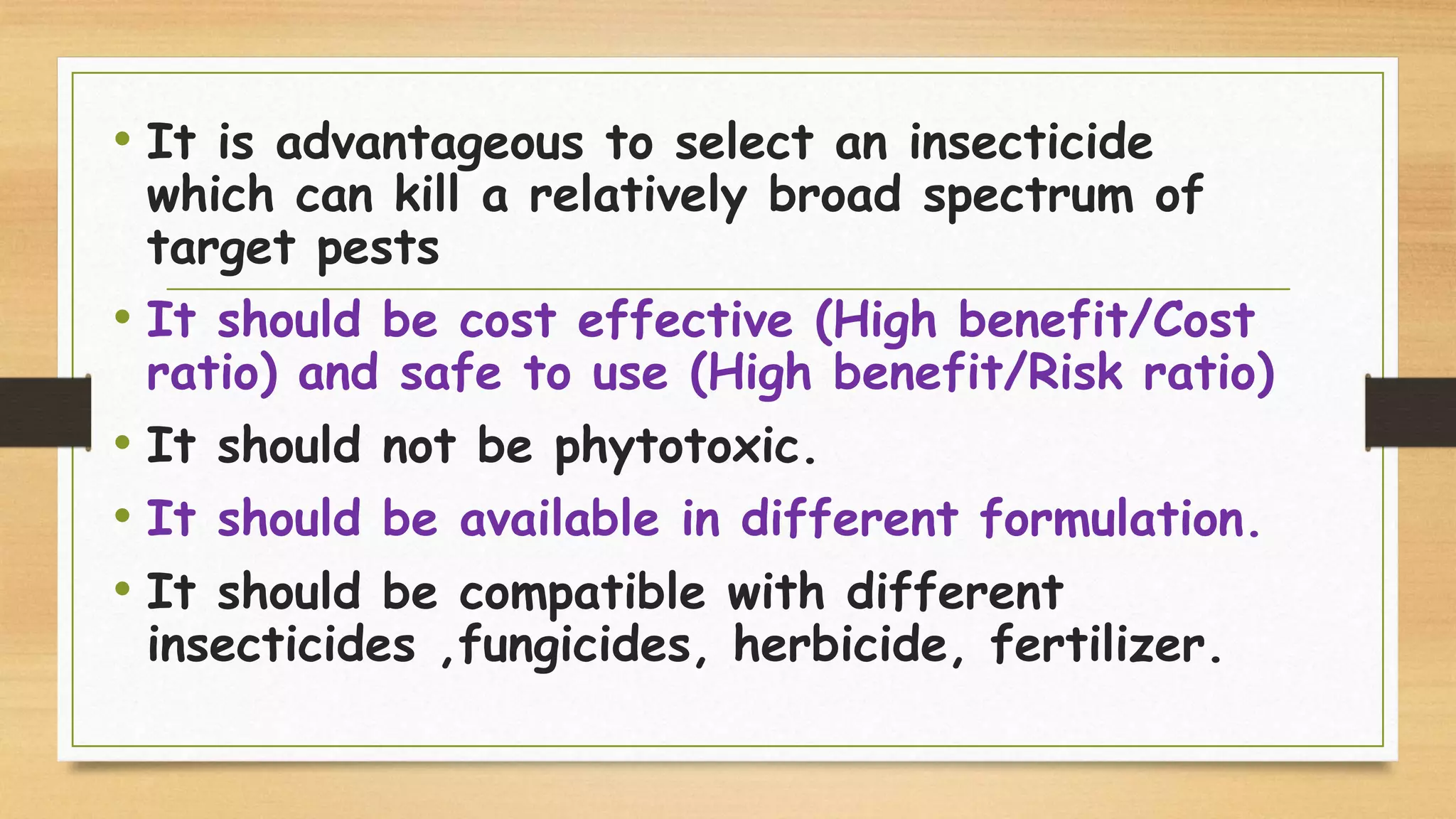 • It is advantageous to select an insecticide which can kill a relatively broad spectrum of target pests

• It should be cost effective (High benefit/Cost ratio) and safe to use (High benefit/Risk ratio)

• It should not be phytotoxic.

• It should be available in different formulation.

• It should be compatible with different insecticides ,fungicides, herbicide, fertilizer.